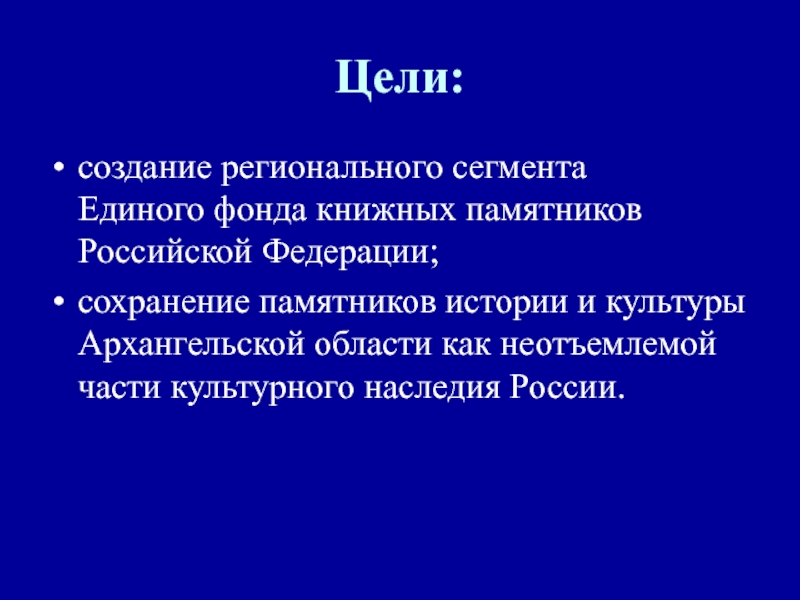 Цели:

• создание регионального сегмента Единого фонда книжных памятников Российской Федерации;

• сохранение памятников истории и культуры Архангельской области как неотъемлемой части культурного наследия России.